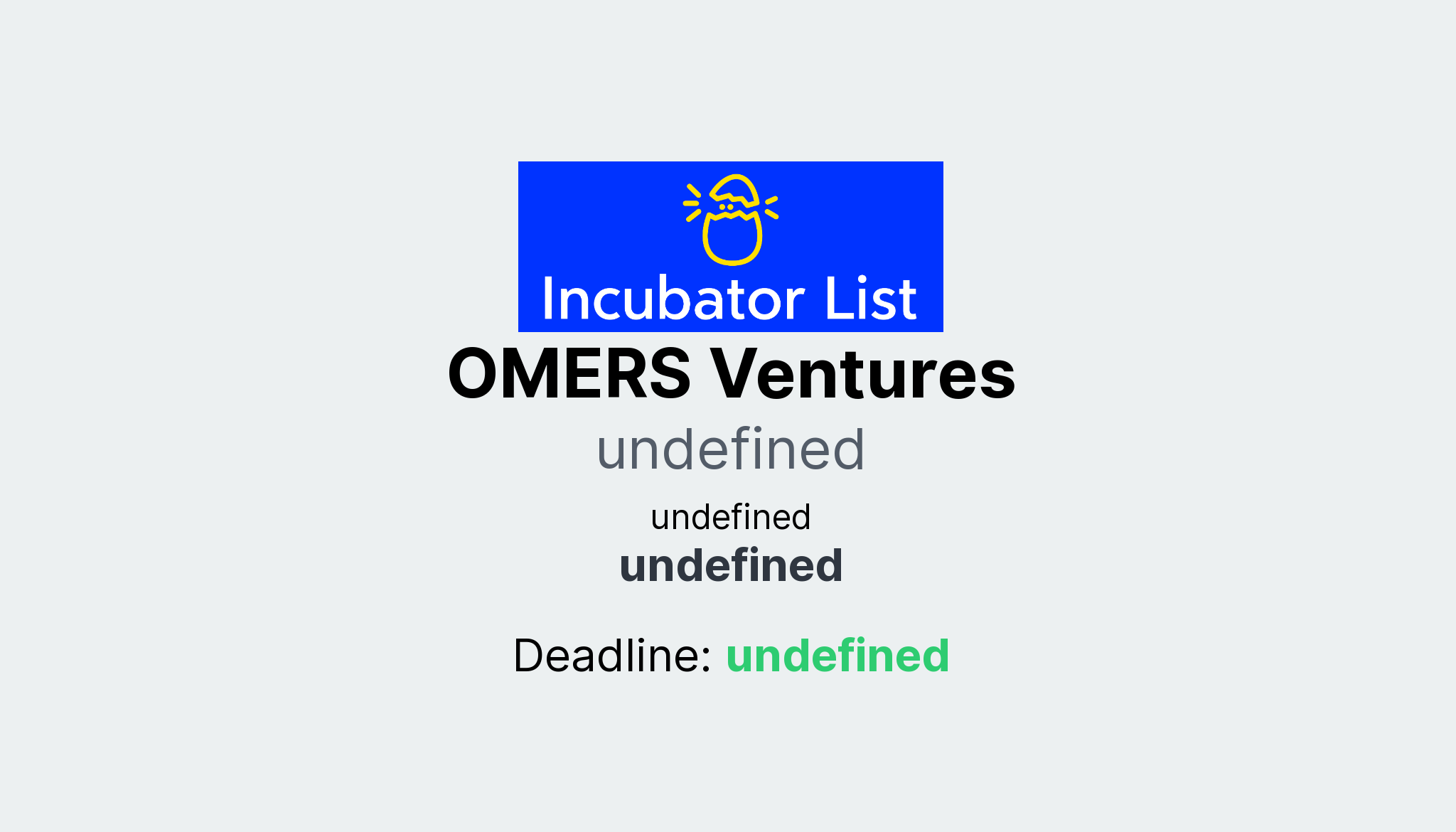 Incubator List

OMERS Ventures

undefined

undefined

undefined

Deadline: undefined